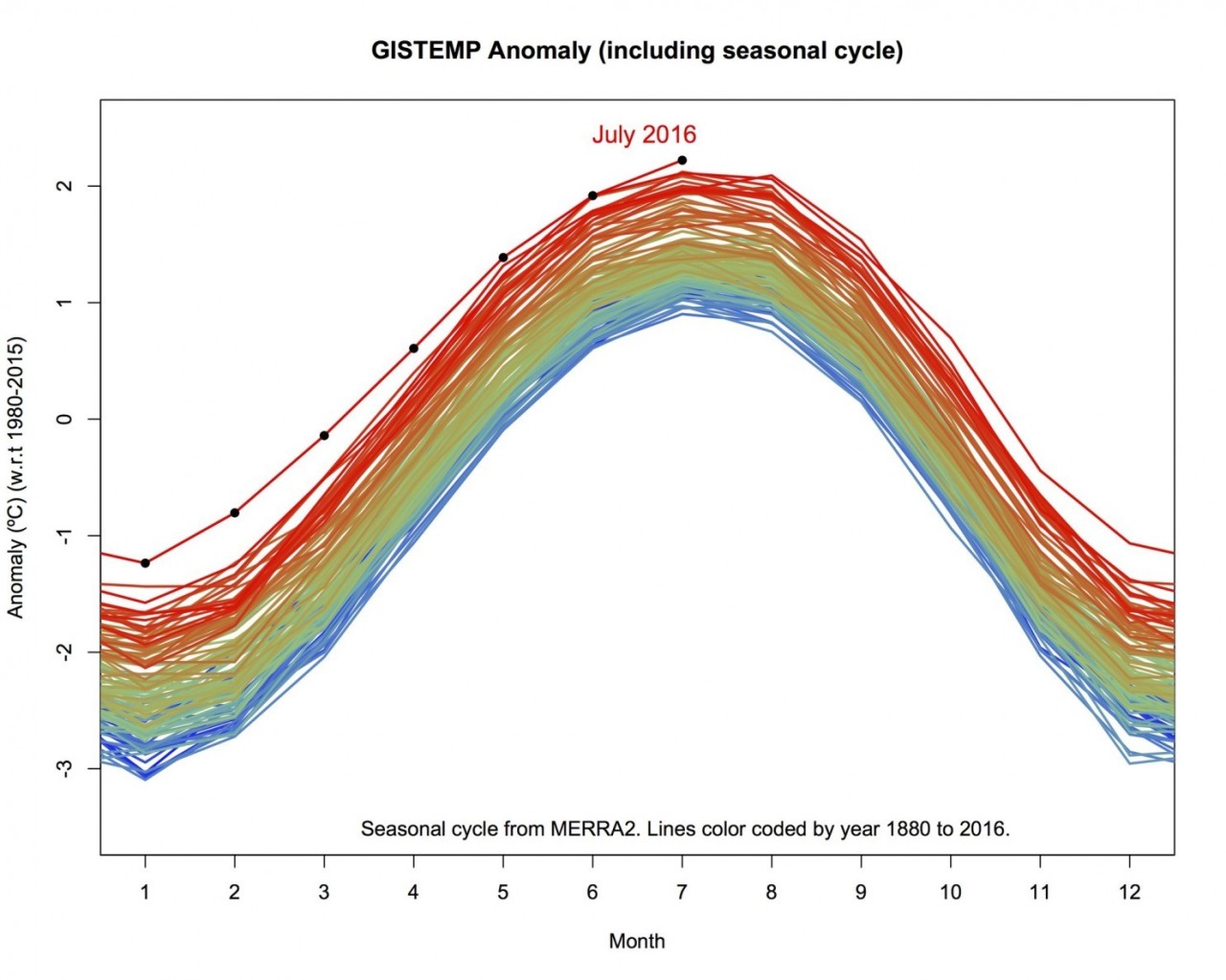 GISTEMP Anomaly (including seasonal cycle)

July 2016

Anomaly (ºC) (w.r.t 1980-2015)

2
1
0
-1
-2
-3

Seasonal cycle from MERRA2. Lines color coded by year 1880 to 2016.

1 2 3 4 5 6 7 8 9 10 11 12

Month